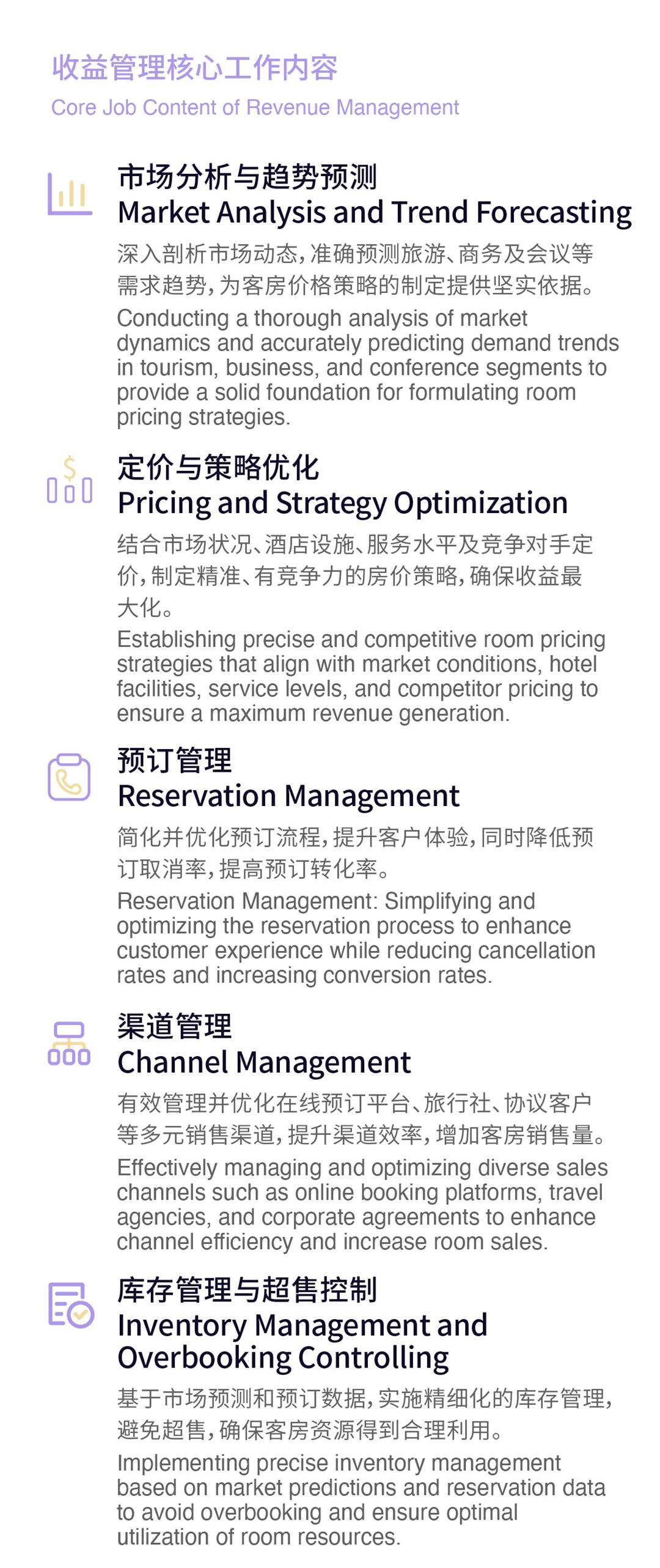 收益管理核心工作内容
Core Job Content of Revenue Management

市场分析与趋势预测
Market Analysis and Trend Forecasting

深入剖析市场动态，准确预测旅游、商务及会议等需求趋势，为客房价格策略的制定提供坚实依据。

Conducting a thorough analysis of market dynamics and accurately predicting demand trends in tourism, business, and conference segments to provide a solid foundation for formulating room pricing strategies.

定价与策略优化
Pricing and Strategy Optimization

结合市场状况、酒店设施、服务水平及竞争对手定价，制定精准、有竞争力的房价策略，确保收益最大化。

Establishing precise and competitive room pricing strategies that align with market conditions, hotel facilities, service levels, and competitor pricing to ensure a maximum revenue generation.

预订管理
Reservation Management

简化并优化预订流程，提升客户体验，同时降低预订取消率，提高预订转化率。

Reservation Management: Simplifying and optimizing the reservation process to enhance customer experience while reducing cancellation rates and increasing conversion rates.

渠道管理
Channel Management

有效管理并优化在线预订平台、旅行社、协议客户等多元销售渠道，提升渠道效率，增加客房销售量。

Effectively managing and optimizing diverse sales channels such as online booking platforms, travel agencies, and corporate agreements to enhance channel efficiency and increase room sales.

库存管理与超售控制
Inventory Management and Overbooking Controlling

基于市场预测和预订数据，实施精细化的库存管理，避免超售，确保客房资源得到合理利用。

Implementing precise inventory management based on market predictions and reservation data to avoid overbooking and ensure optimal utilization of room resources.